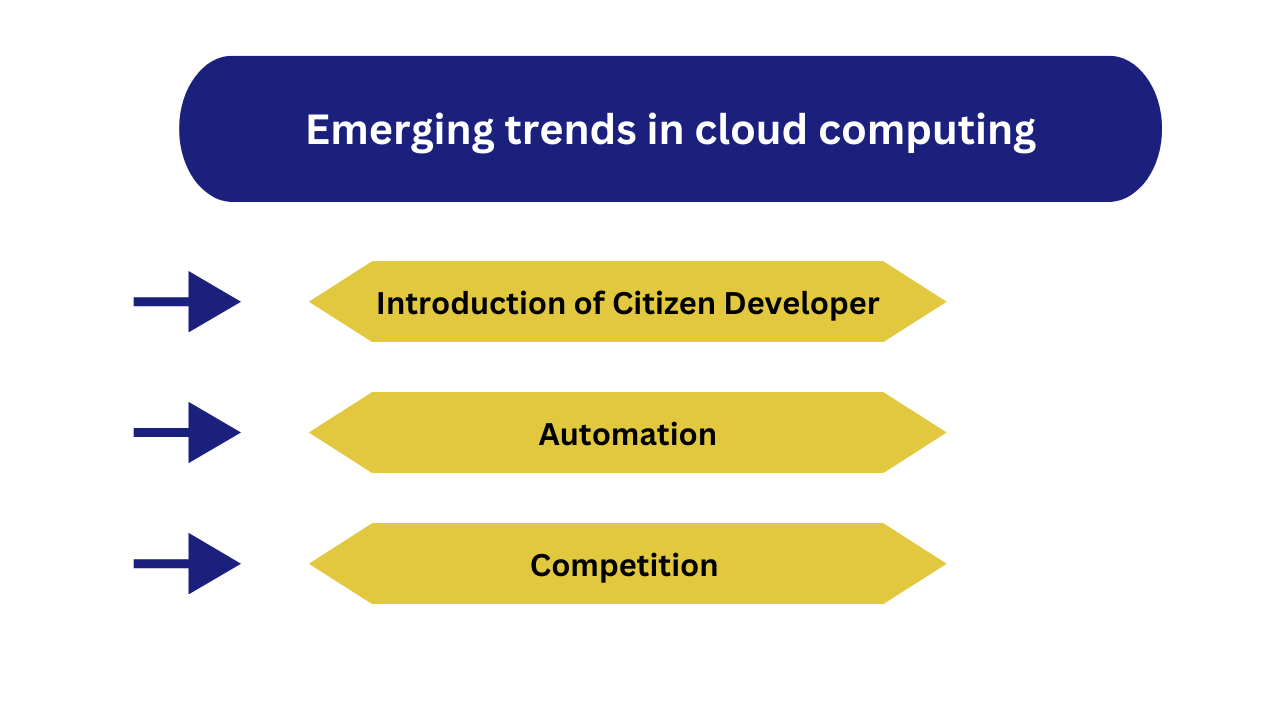 Emerging trends in cloud computing

Introduction of Citizen Developer

Automation

Competition